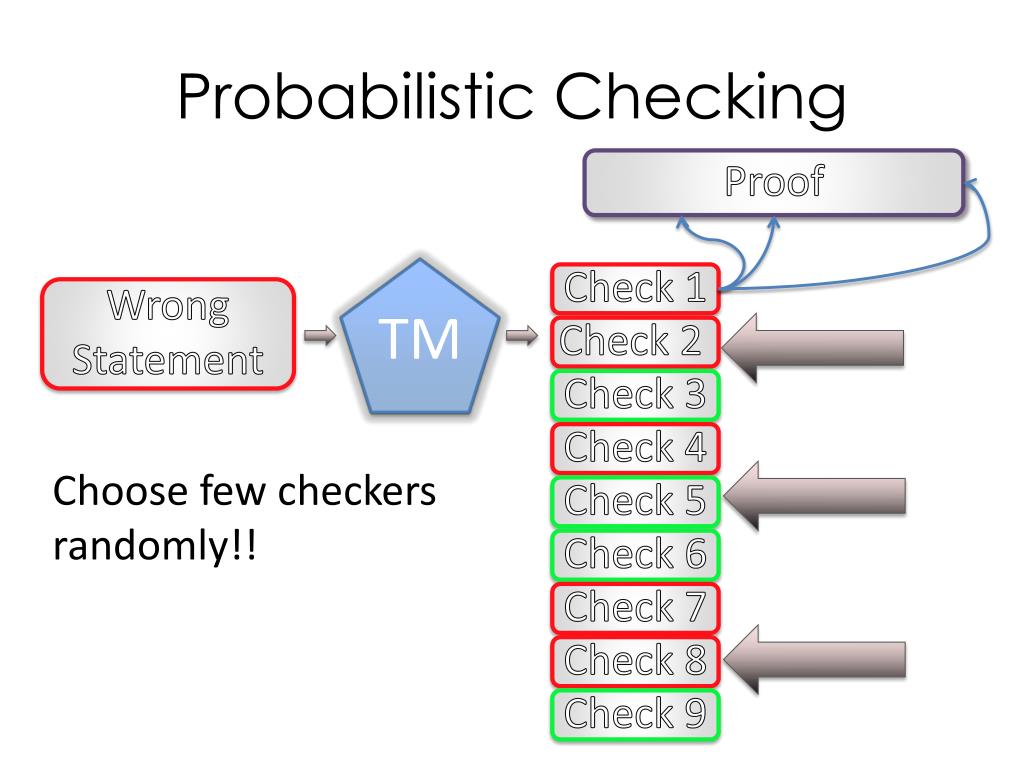 Probabilistic Checking

Proof

Wrong Statement

TM

Check 1
Check 2
Check 3
Check 4
Check 5
Check 6
Check 7
Check 8
Check 9

Choose few checkers randomly!!